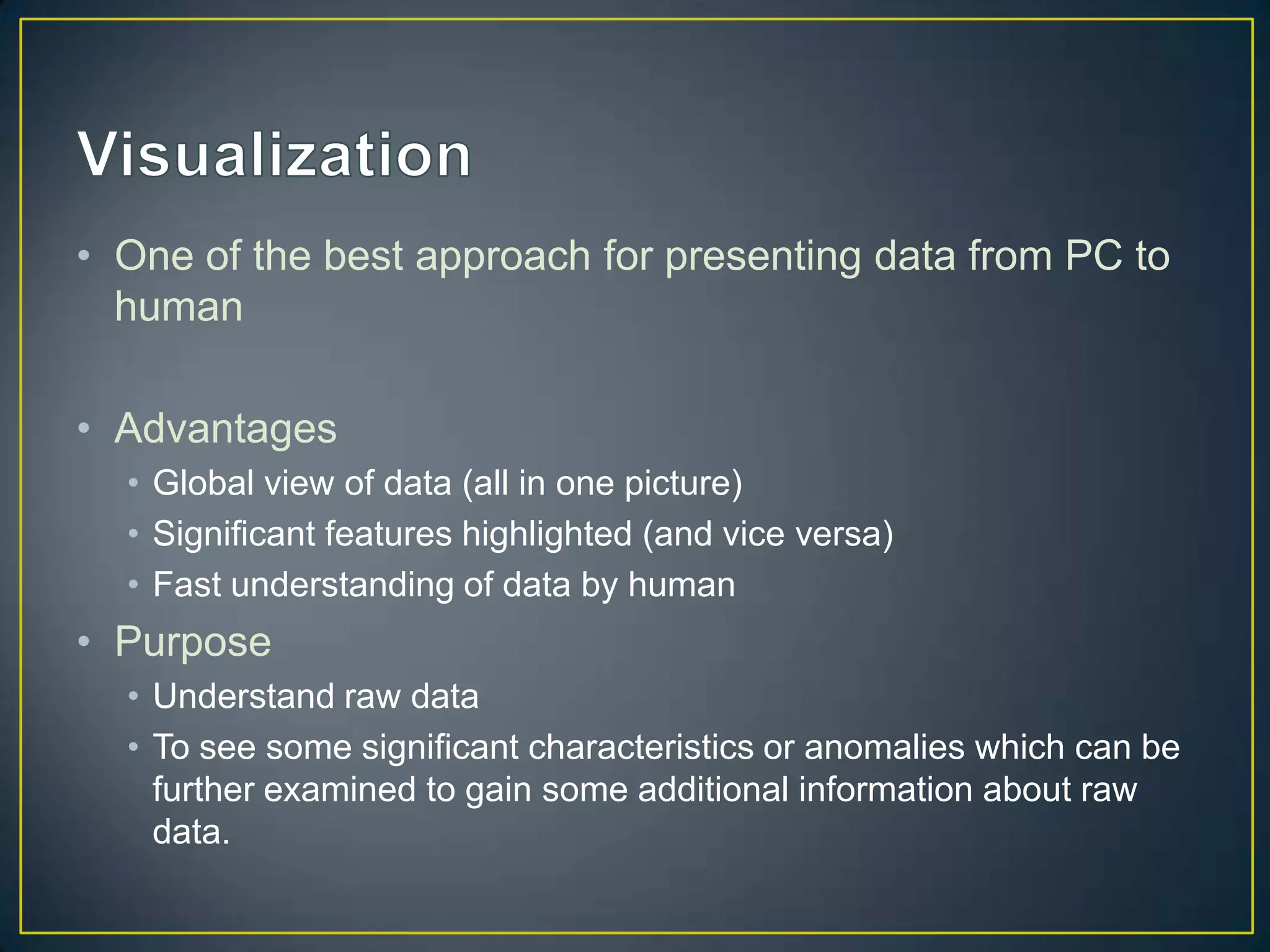 Visualization

• One of the best approach for presenting data from PC to human

• Advantages
  • Global view of data (all in one picture)
  • Significant features highlighted (and vice versa)
  • Fast understanding of data by human
• Purpose
  • Understand raw data
  • To see some significant characteristics or anomalies which can be further examined to gain some additional information about raw data.